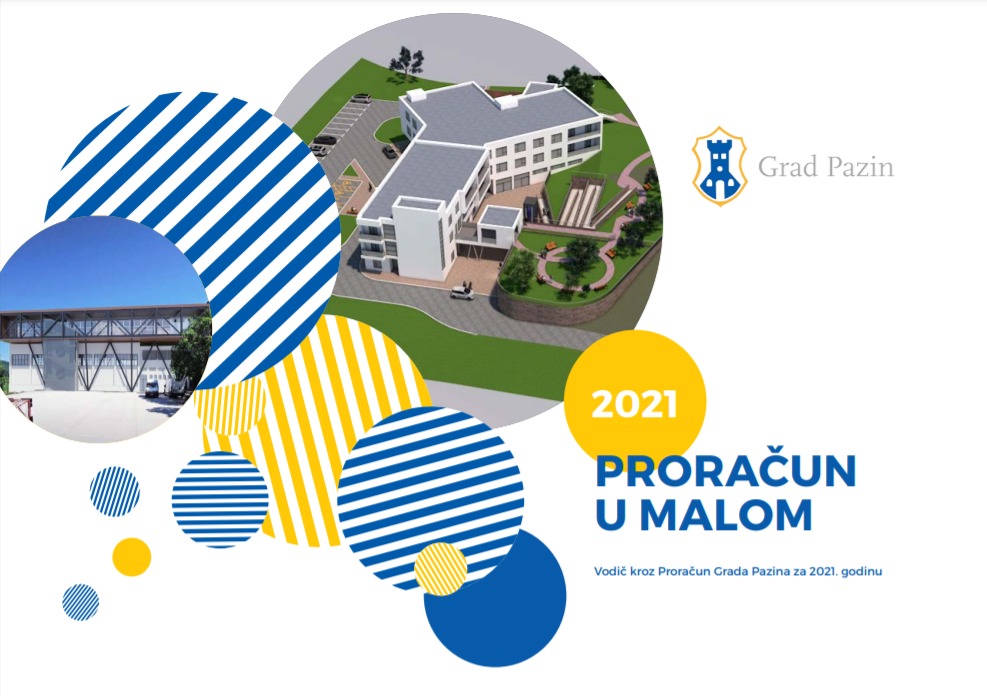 Grad Pazin

2021

PRORAČUN U MALOM

Vodič kroz Proračun Grada Pazina za 2021. godinu